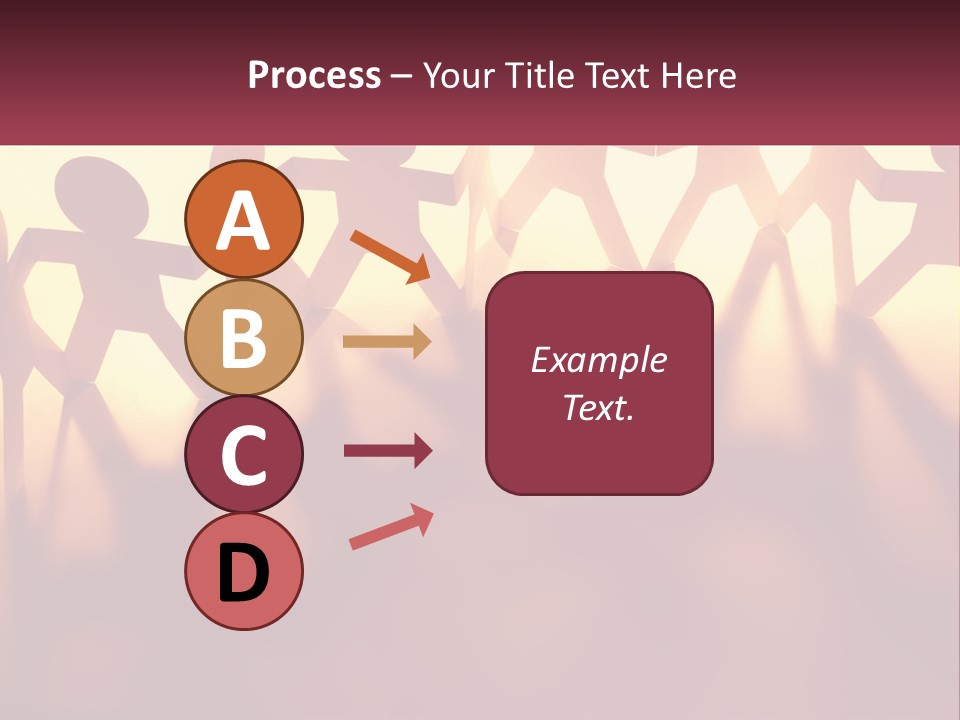 Process – Your Title Text Here

A

B

C

D

Example Text.